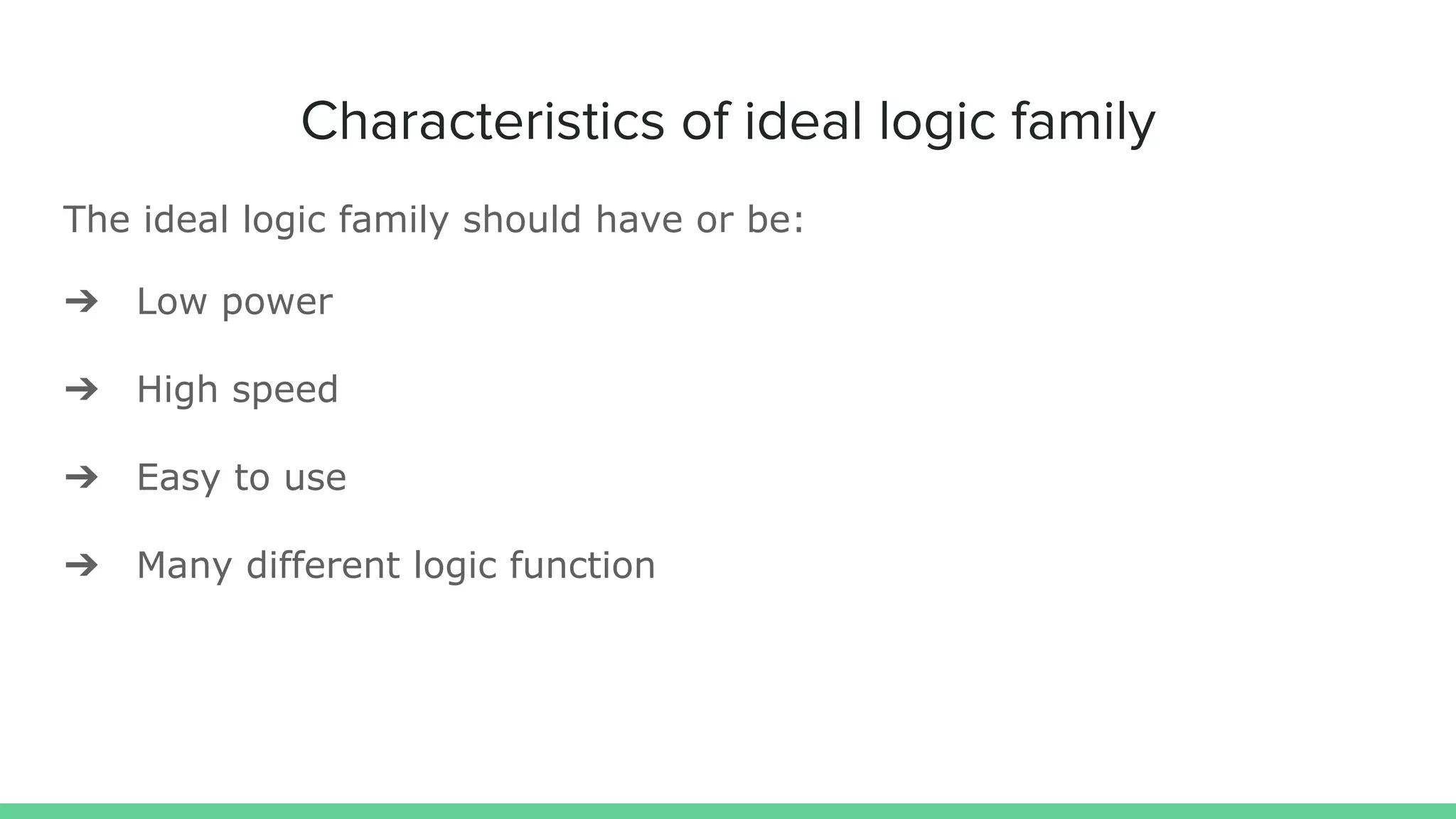 Characteristics of ideal logic family

The ideal logic family should have or be:

➔ Low power

➔ High speed

➔ Easy to use

➔ Many different logic function